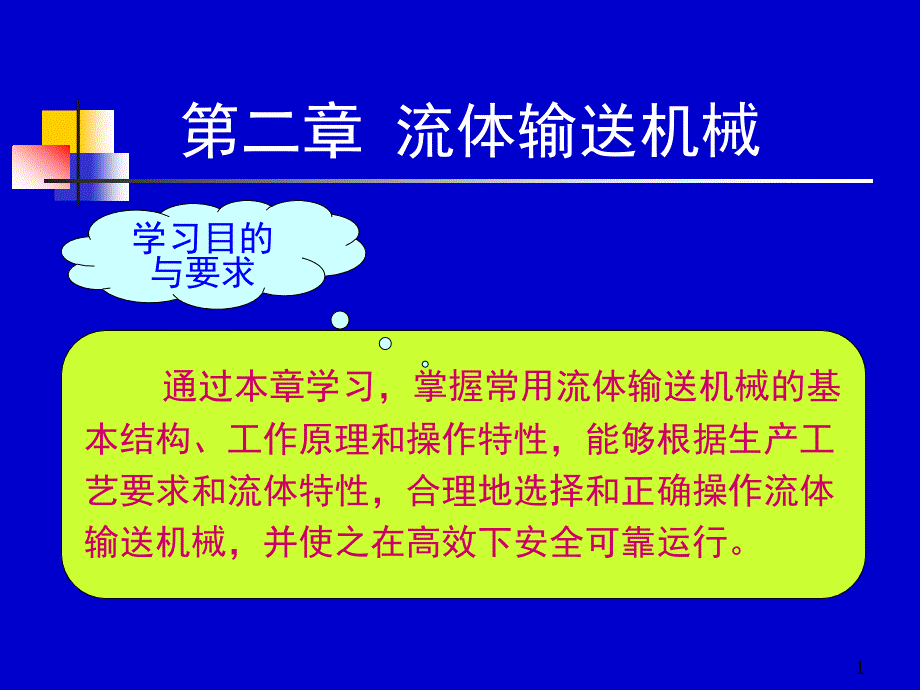 第二章 流体输送机械

学习目的与要求

通过本章学习，掌握常用流体输送机械的基本结构、工作原理和操作特性，能够根据生产工艺要求和流体特性，合理地选择和正确操作流体输送机械，并使之在高效下安全可靠运行。

1